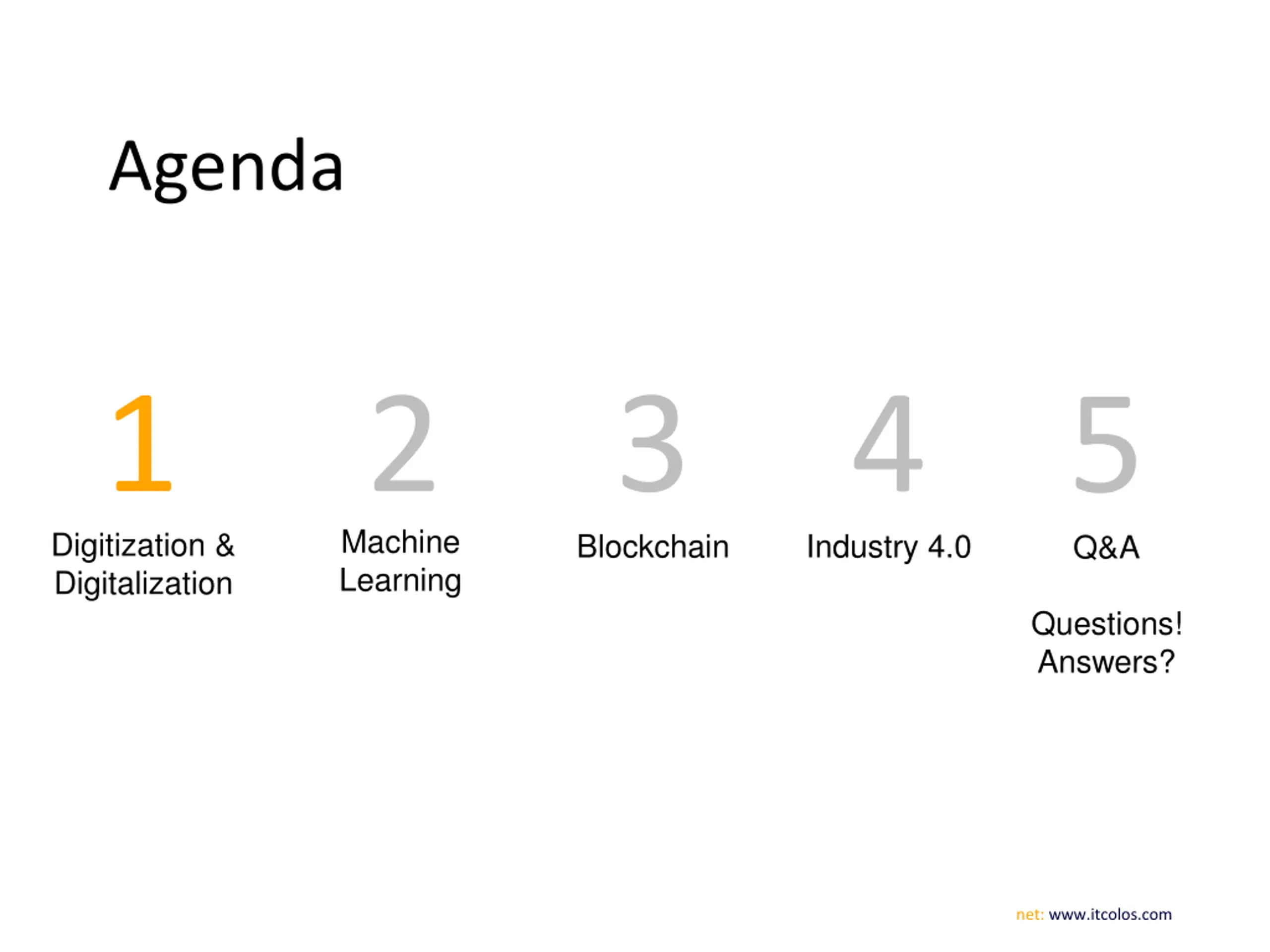 Agenda

1
Digitization & Digitalization

2
Machine Learning

3
Blockchain

4
Industry 4.0

5
Q&A

Questions! Answers?

net: www.itcolos.com